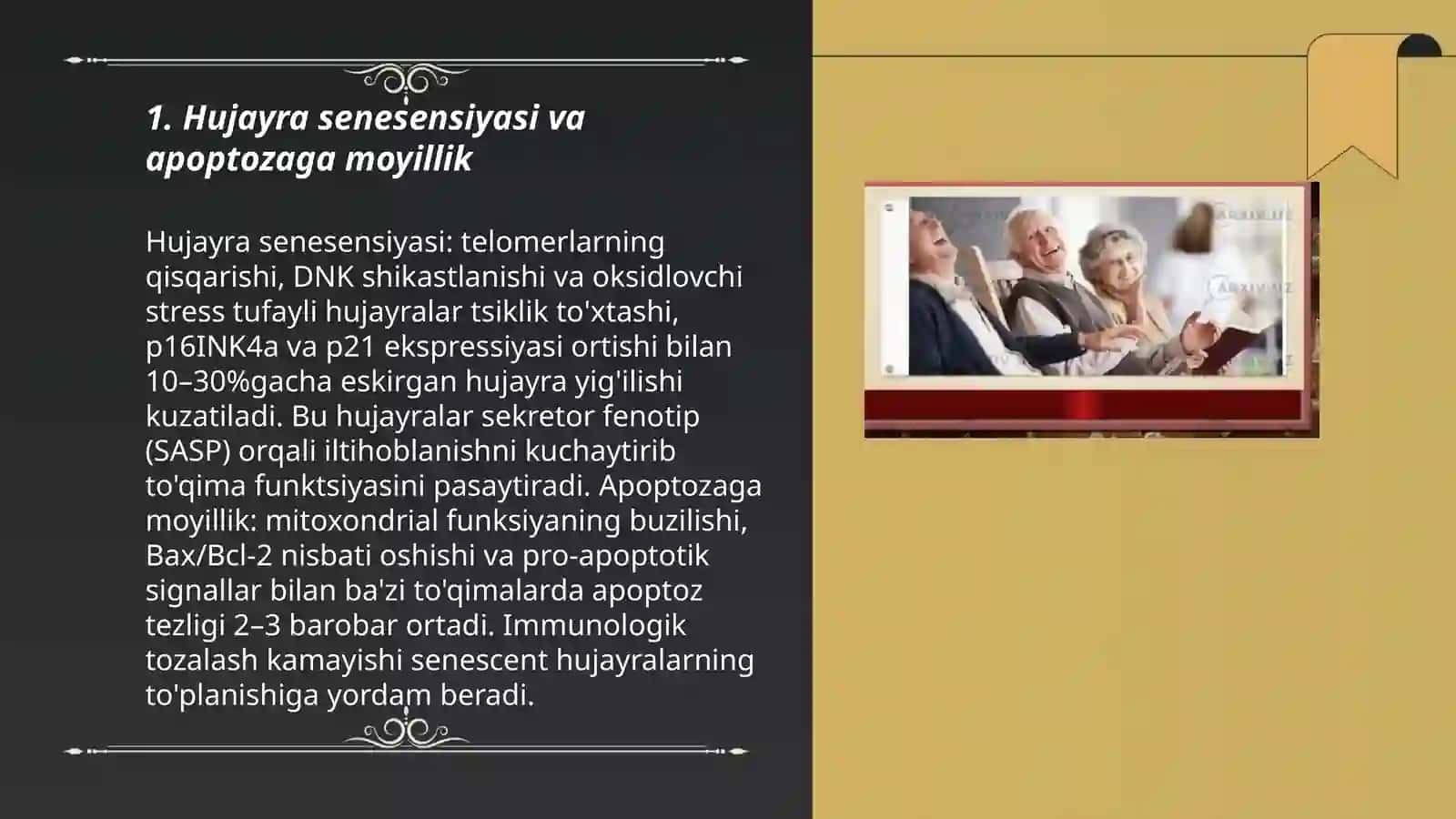 1. Hujayra senesensiyasi va apoptozaga moyillik

Hujayra senesensiyasi: telomerlarning qisqarishi, DNK shikastlanishi va oksidlovchi stress tufayli hujayralar tsiklik to'xtashi, p16INK4a va p21 ekspressiyasi ortishi bilan 10–30%gacha eskirgan hujayra yig'ilishi kuzatiladi. Bu hujayralar sekretor fenotip (SASP) orqali iltihoblanishni kuchaytirib to'qima funktsiyasini pasaytiradi. Apoptozaga moyillik: mitoxondrial funksiyaning buzilishi, Bax/Bcl-2 nisbati oshishi va pro-apoptotik signallar bilan ba'zi to'qimalarda apoptoz tezligi 2–3 barobar ortadi. Immunologik tozalash kamayishi senescent hujayralarning to'planishiga yordam beradi.

ARXIV.UZ

ARXIV.UZ